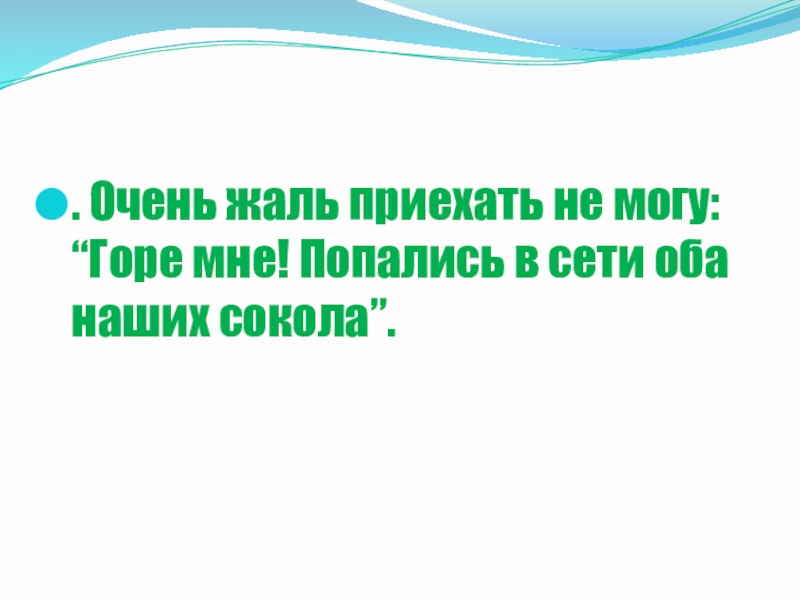 . Очень жаль приехать не могу: “Горе мне! Попались в сети оба наших сокола”.